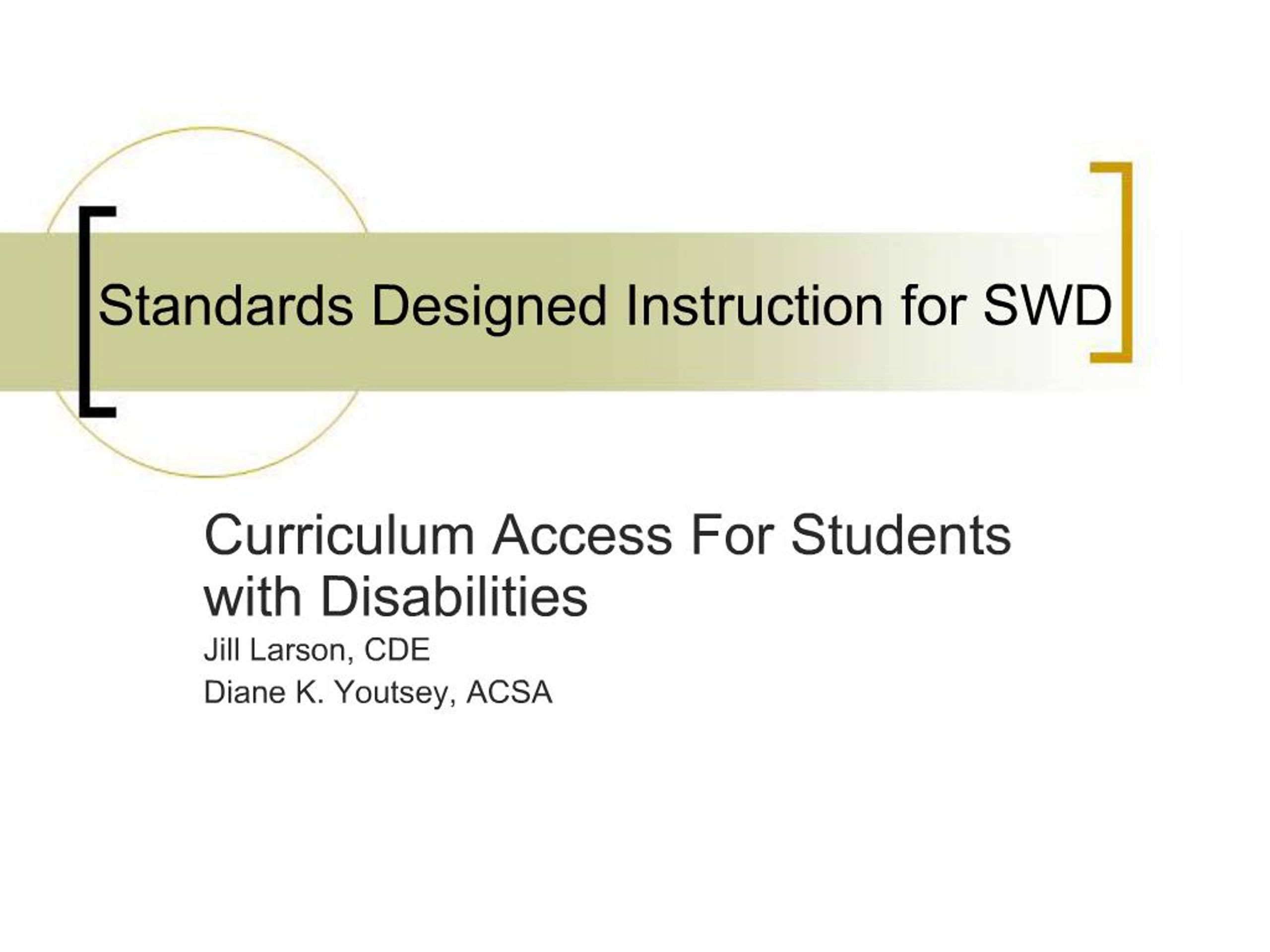 Standards Designed Instruction for SWD

Curriculum Access For Students with Disabilities

Jill Larson, CDE
Diane K. Youtsey, ACSA